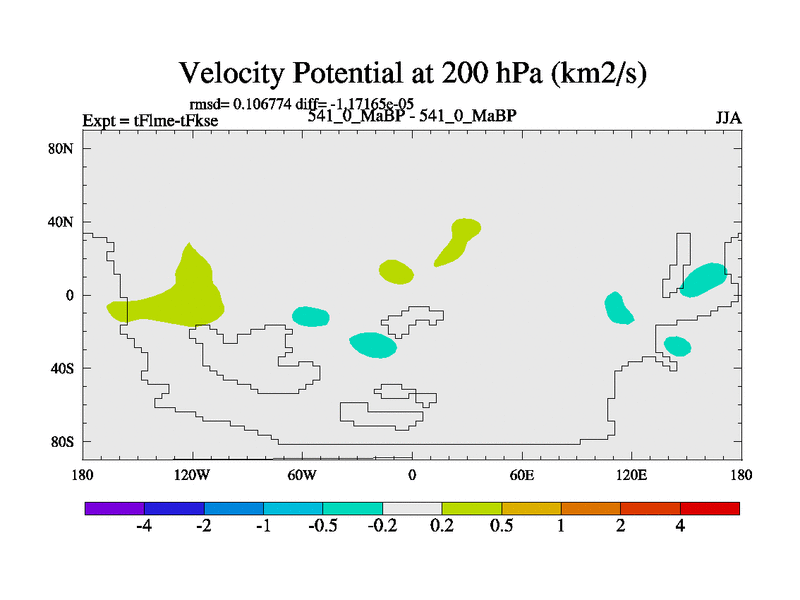 Velocity Potential at 200 hPa (km2/s)

rmsd= 0.106774 diff= -1.17165e-05

Expt = tFlme-tFkse

541_0_MaBP - 541_0_MaBP

JJA

80N
40N
0
40S
80S

180
120W
60W
0
60E
120E
180

-4
-2
-1
-0.5
-0.2
0.2
0.5
1
2
4